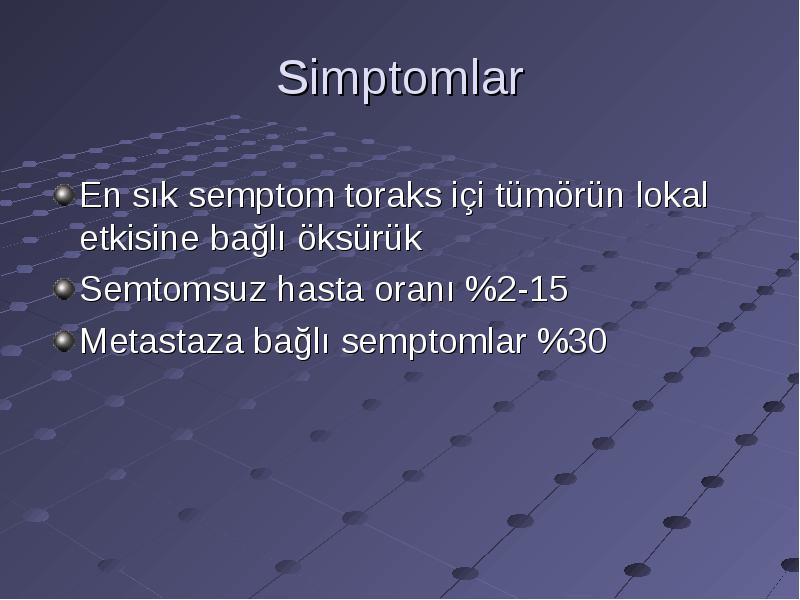 Simptomlar

En sık semptom toraks içi tümörün lokal etkisine bağlı öksürük

Semtomsuz hasta oranı %2-15

Metastaza bağlı semptomlar %30